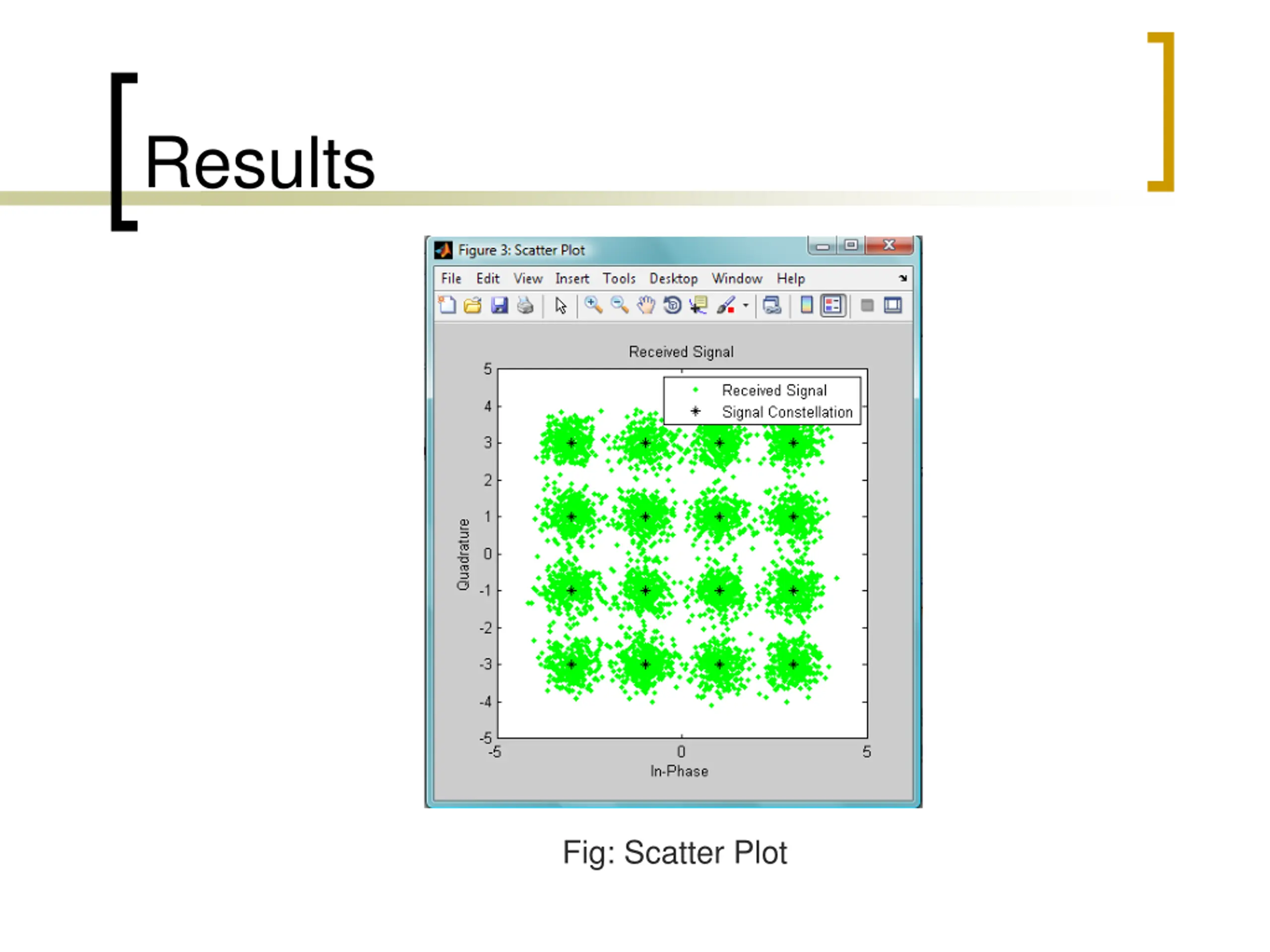 Results

Figure 3: Scatter Plot

File Edit View Insert Tools Desktop Window Help

Received Signal

Received Signal
Signal Constellation

5
4
3
2
1
0
-1
-2
-3
-4
-5

Quadrature

-5
0
5

In-Phase

Fig: Scatter Plot